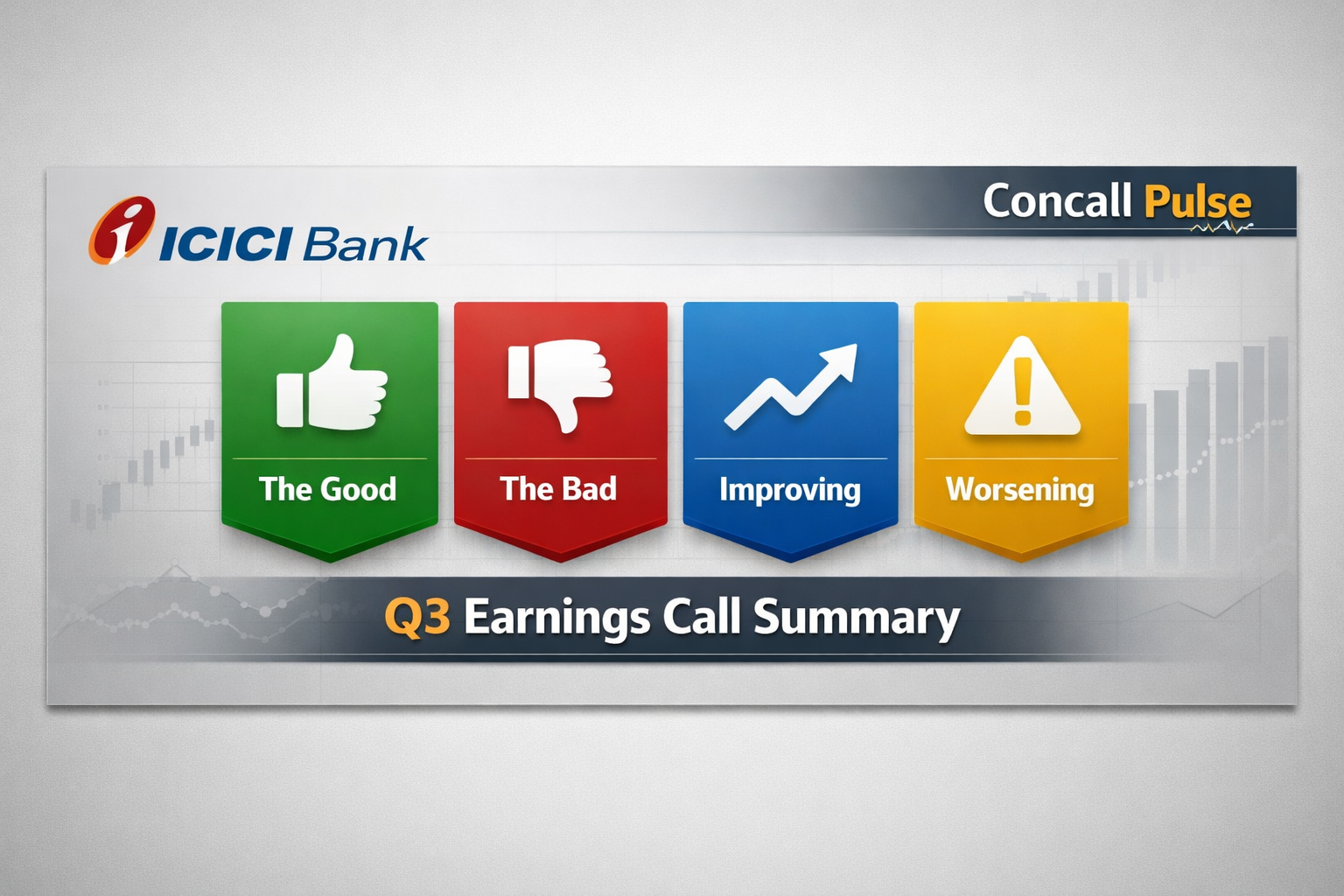 ICICI Bank

Concall Pulse

The Good

The Bad

Improving

Worsening

Q3 Earnings Call Summary